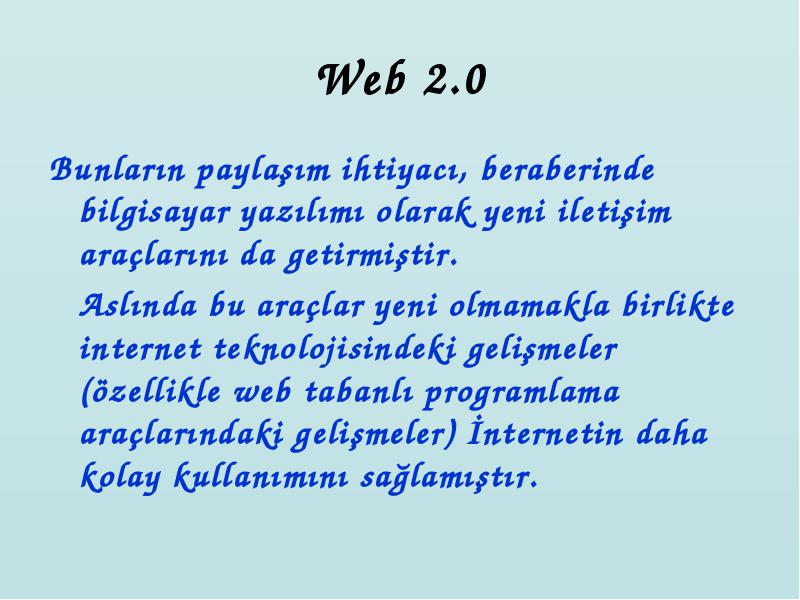 Web 2.0

Bunların paylaşım ihtiyacı, beraberinde bilgisayar yazılımı olarak yeni iletişim araçlarını da getirmiştir.

Aslında bu araçlar yeni olmamakla birlikte internet teknolojisindeki gelişmeler (özellikle web tabanlı programlama araçlarındaki gelişmeler) İnternetin daha kolay kullanımını sağlamıştır.